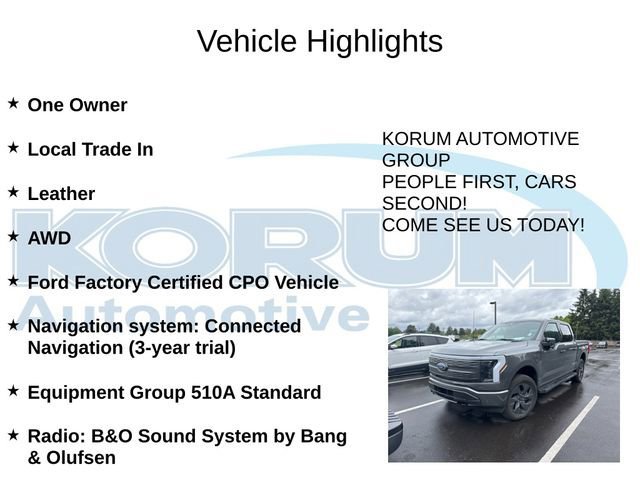 Vehicle Highlights

★ One Owner

★ Local Trade In

★ Leather

★ AWD

★ Ford Factory Certified CPO Vehicle

★ Navigation system: Connected Navigation (3-year trial)

★ Equipment Group 510A Standard

★ Radio: B&O Sound System by Bang & Olufsen

KORUM AUTOMOTIVE GROUP
PEOPLE FIRST, CARS SECOND!
COME SEE US TODAY!

KORUM
Automotive